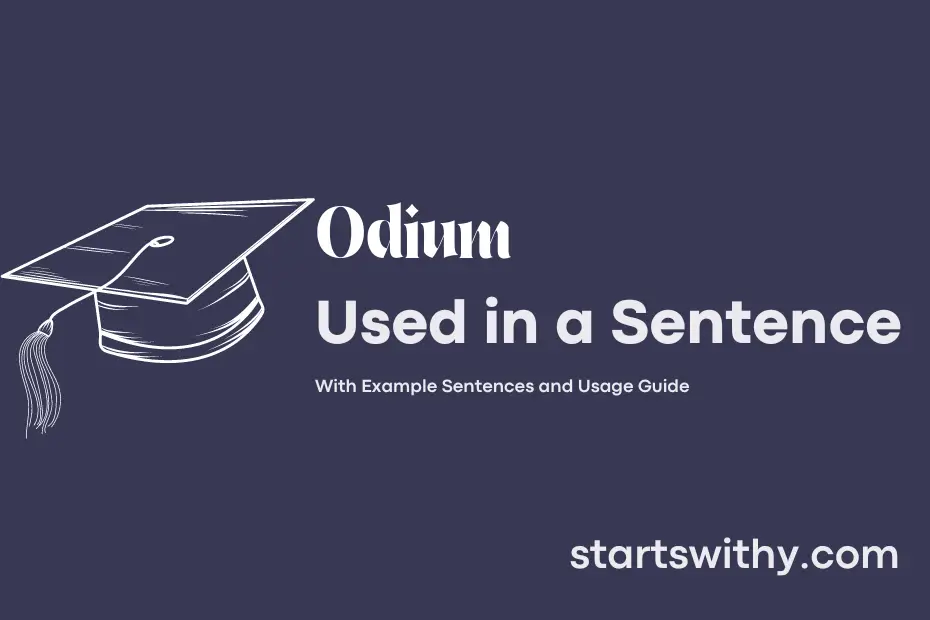 Odium

Used in a Sentence

With Example Sentences and Usage Guide

startswithy.com